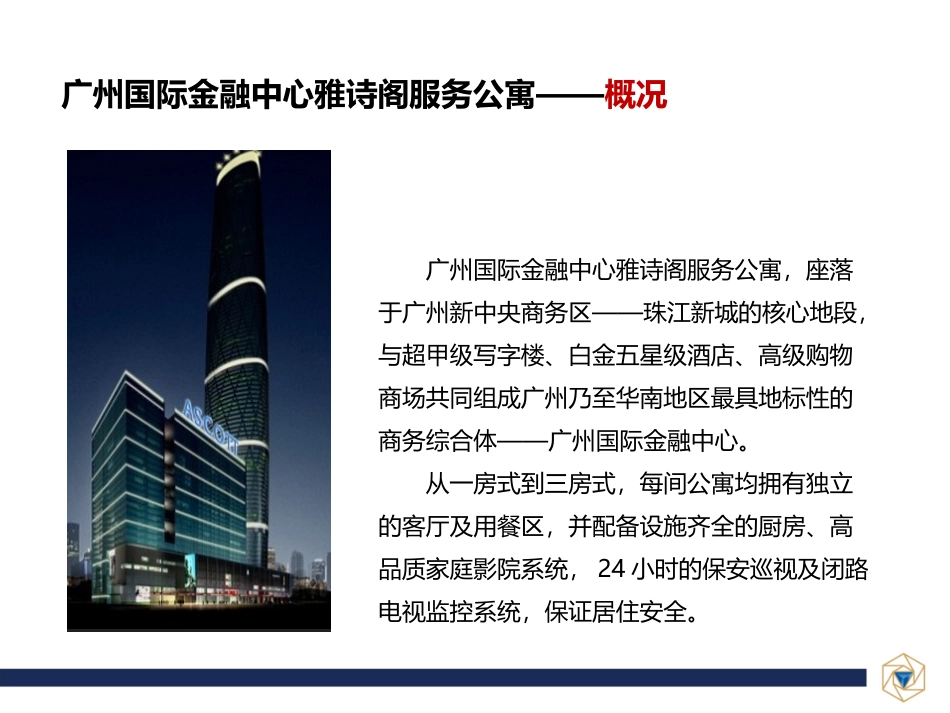 广州国际金融中心雅诗阁服务公寓——概况

ASCOTT

广州国际金融中心雅诗阁服务公寓，座落于广州新中央商务区——珠江新城的核心地段，与超甲级写字楼、白金五星级酒店、高级购物商场共同组成广州乃至华南地区最具地标性的商务综合体——广州国际金融中心。

从一房式到三房式，每间公寓均拥有独立的客厅及用餐区，并配备设施齐全的厨房、高品质家庭影院系统， 24 小时的保安巡视及闭路电视监控系统，保证居住安全。